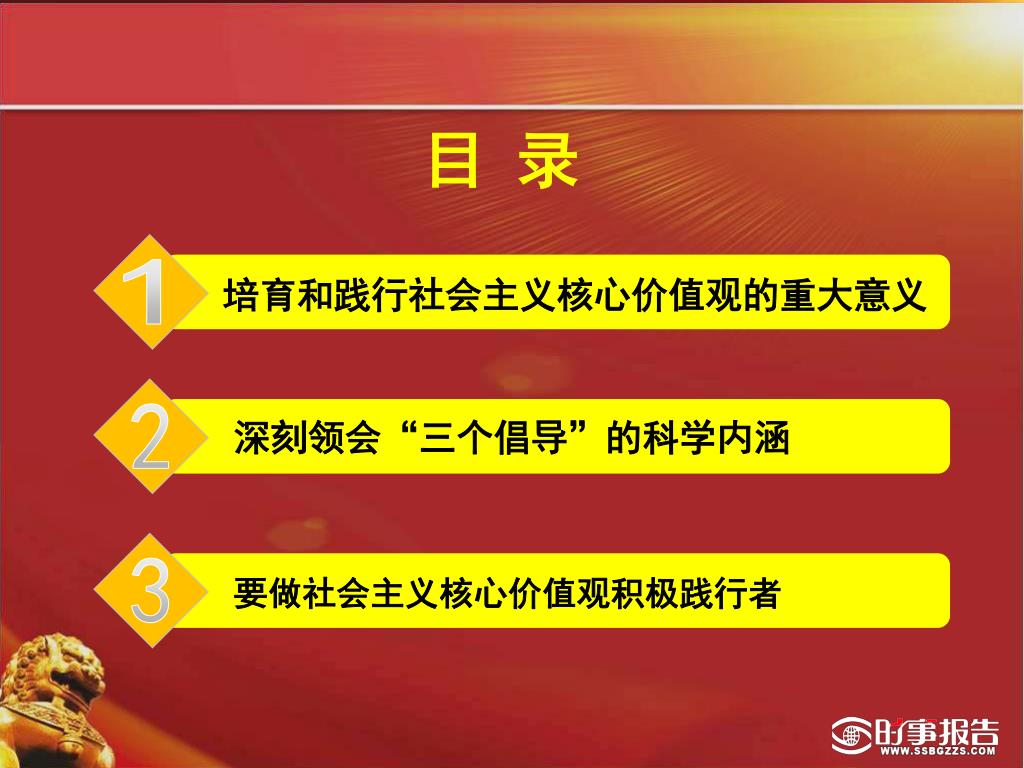 目 录

1 培育和践行社会主义核心价值观的重大意义

2 深刻领会“三个倡导”的科学内涵

3 要做社会主义核心价值观积极践行者

时事报告
WWW.SSBGZZS.COM